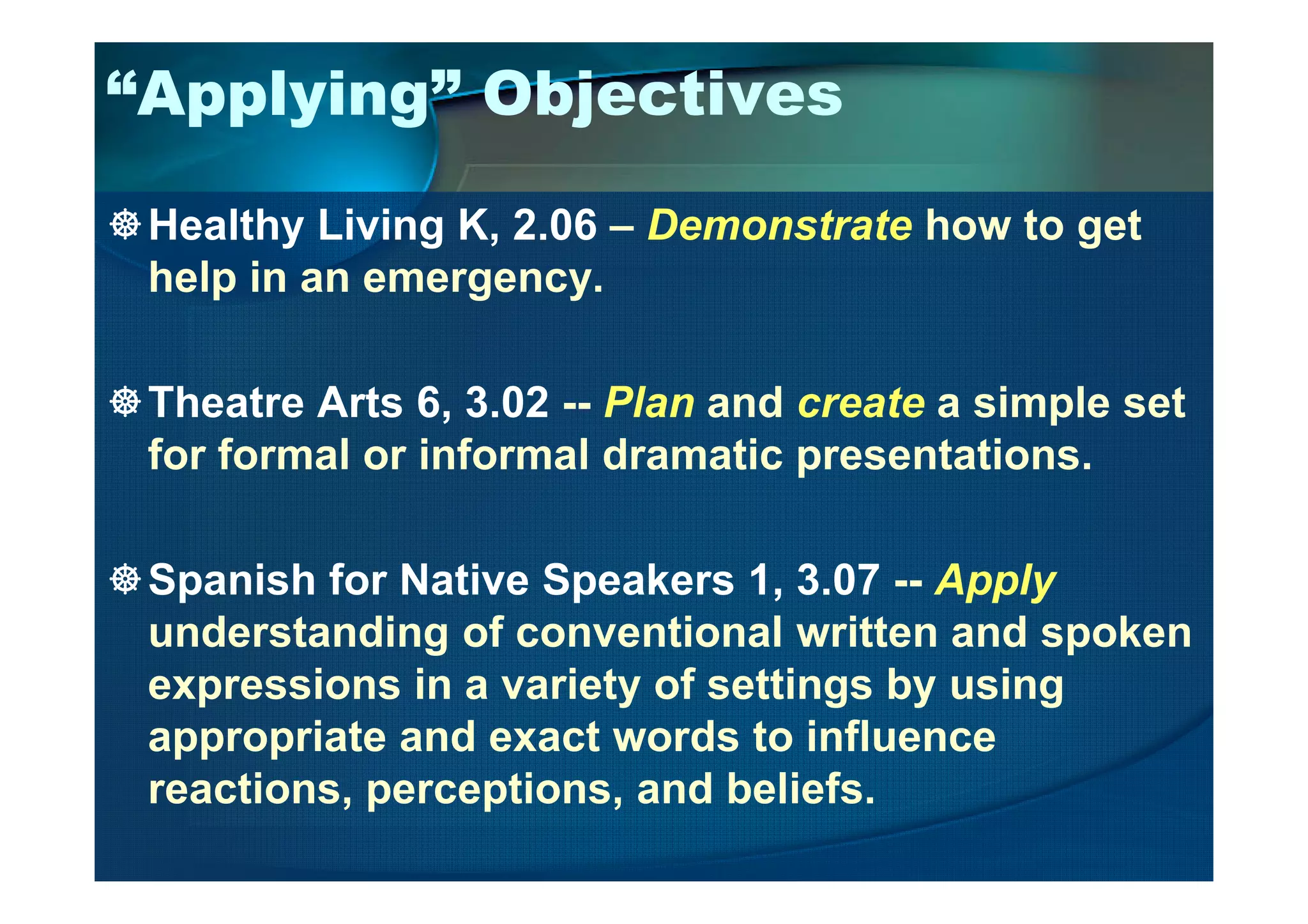 “Applying” Objectives

☸ Healthy Living K, 2.06 – Demonstrate how to get help in an emergency.

☸ Theatre Arts 6, 3.02 -- Plan and create a simple set for formal or informal dramatic presentations.

☸ Spanish for Native Speakers 1, 3.07 -- Apply understanding of conventional written and spoken expressions in a variety of settings by using appropriate and exact words to influence reactions, perceptions, and beliefs.